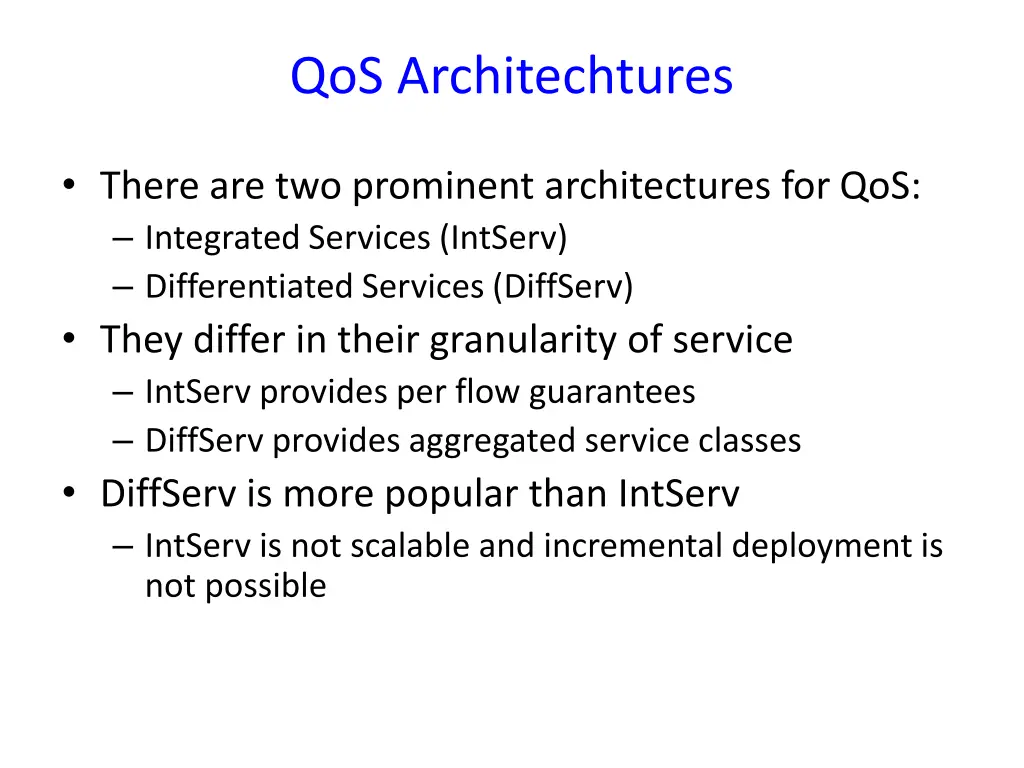 QoS Architechtures

• There are two prominent architectures for QoS:
– Integrated Services (IntServ)
– Differentiated Services (DiffServ)
• They differ in their granularity of service
– IntServ provides per flow guarantees
– DiffServ provides aggregated service classes
• DiffServ is more popular than IntServ
– IntServ is not scalable and incremental deployment is not possible